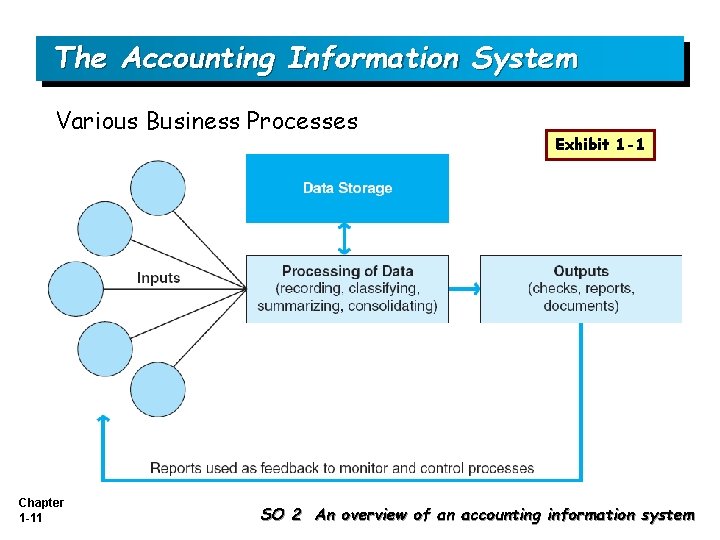 The Accounting Information System

Various Business Processes

Exhibit 1-1

Data Storage

Inputs

Processing of Data (recording, classifying, summarizing, consolidating)

Outputs (checks, reports, documents)

Reports used as feedback to monitor and control processes

Chapter 1-11

SO 2 An overview of an accounting information system